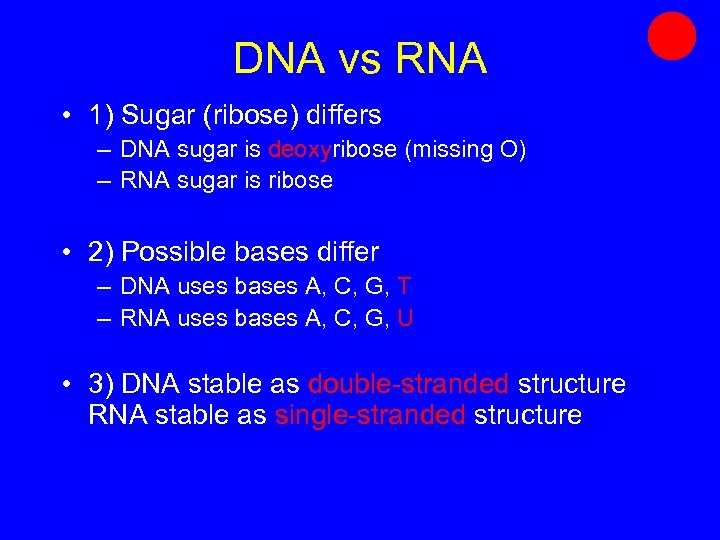 DNA vs RNA

• 1) Sugar (ribose) differs
– DNA sugar is deoxyribose (missing O)
– RNA sugar is ribose

• 2) Possible bases differ
– DNA uses bases A, C, G, T
– RNA uses bases A, C, G, U

• 3) DNA stable as double-stranded structure
RNA stable as single-stranded structure